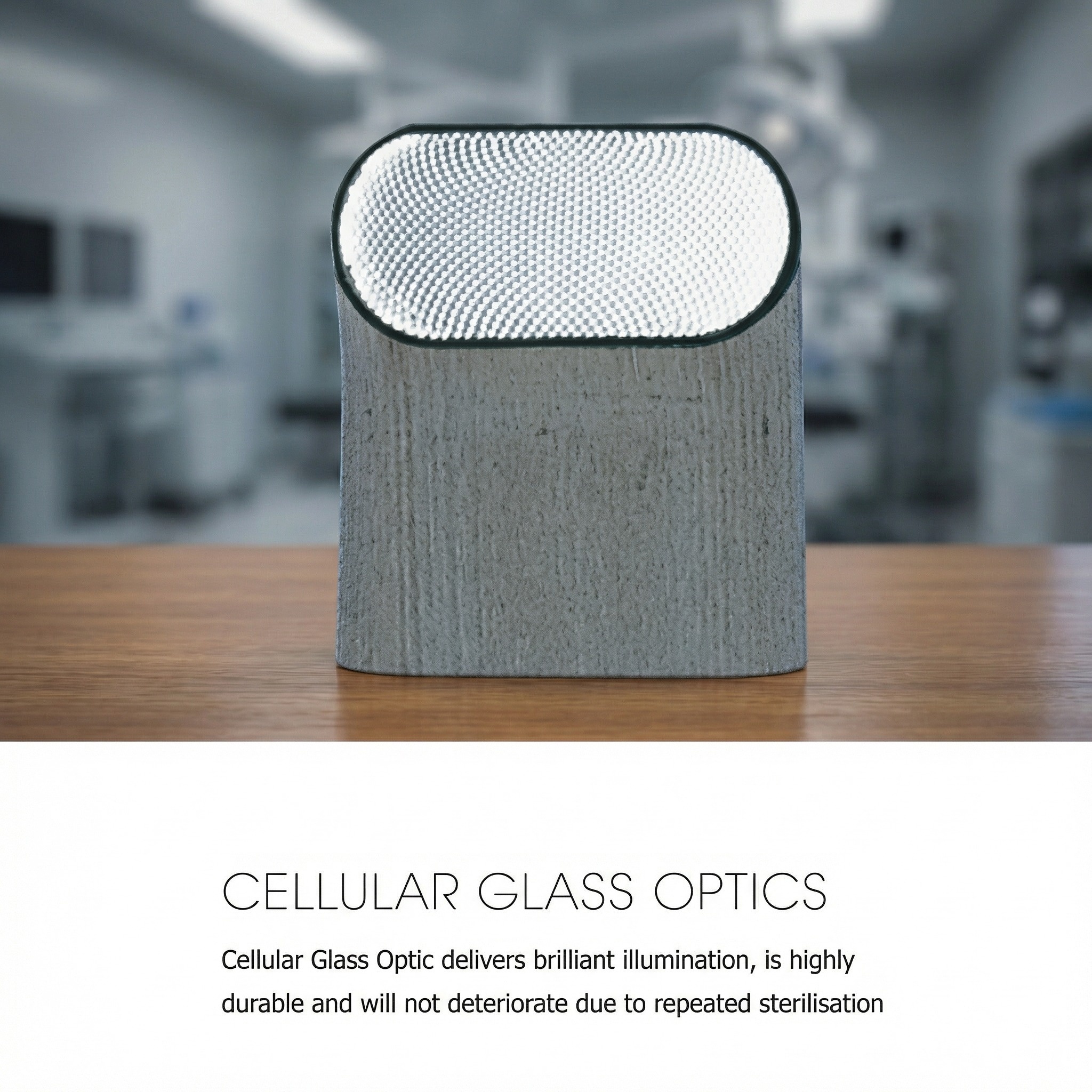 CELLULAR GLASS OPTICS

Cellular Glass Optic delivers brilliant illumination, is highly durable and will not deteriorate due to repeated sterilisation